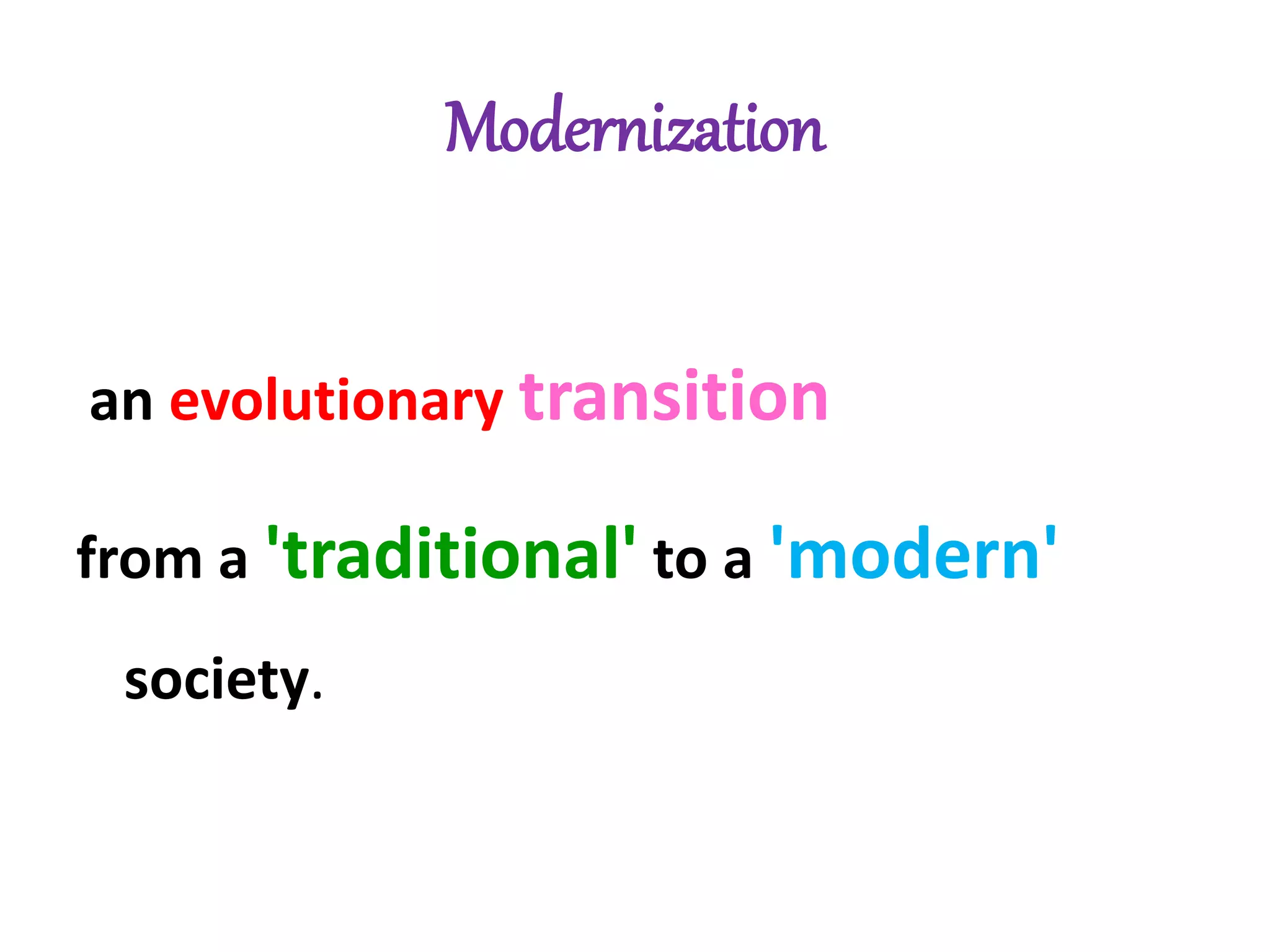 Modernization

an evolutionary transition from a 'traditional' to a 'modern' society.